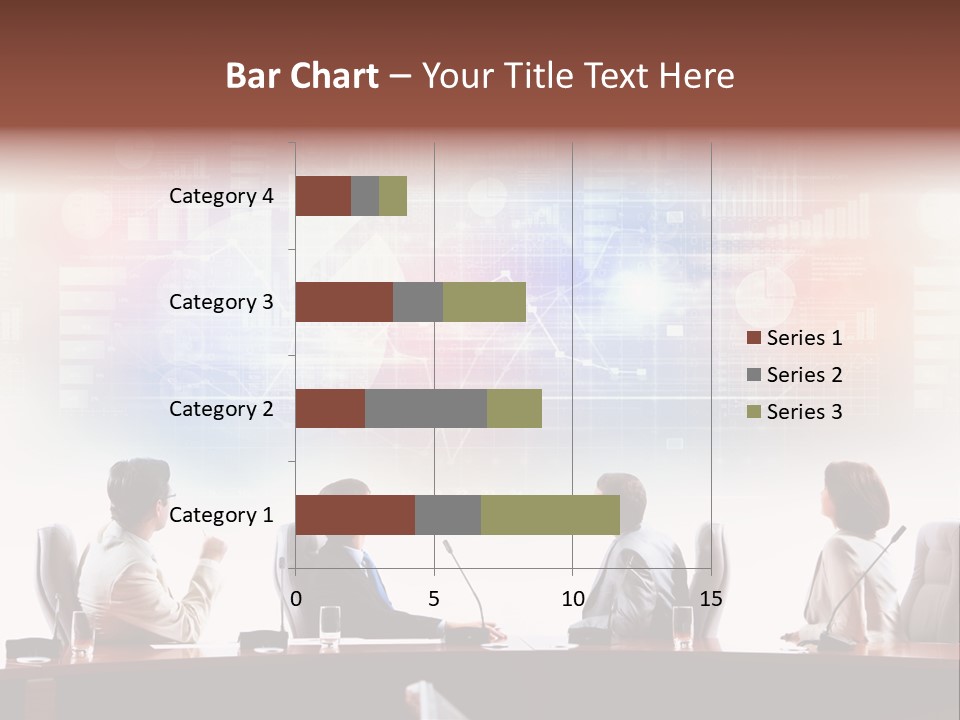 Bar Chart – Your Title Text Here

Category 4
Category 3
Category 2
Category 1

0
5
10
15

Series 1
Series 2
Series 3